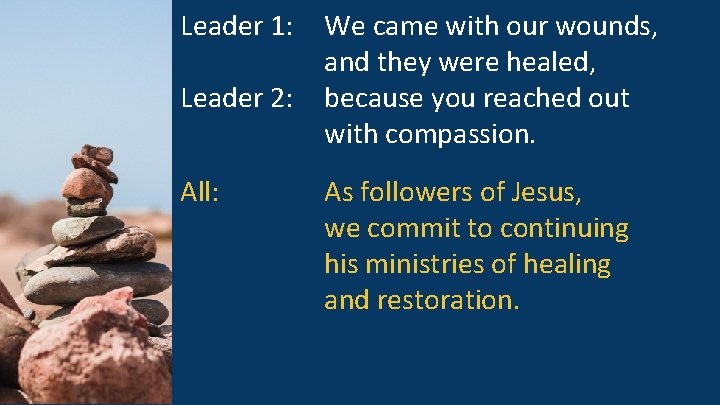 Leader 1: We came with our wounds, and they were healed,

Leader 2: because you reached out with compassion.

All: As followers of Jesus, we commit to continuing his ministries of healing and restoration.